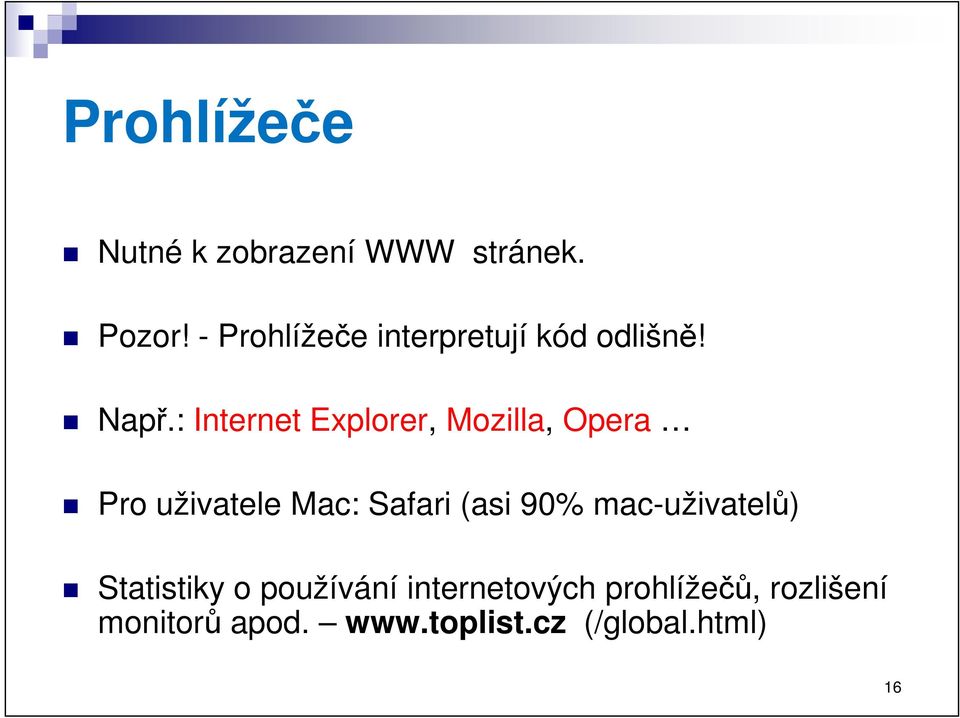 Prohlížeče

Nutné k zobrazení WWW stránek.

Pozor! - Prohlížeče interpretují kód odlišně!

Např.: Internet Explorer, Mozilla, Opera …

Pro uživatele Mac: Safari (asi 90% mac-uživatelů)

Statistiky o používání internetových prohlížečů, rozlišení monitorů apod. – www.toplist.cz (/global.html)

16